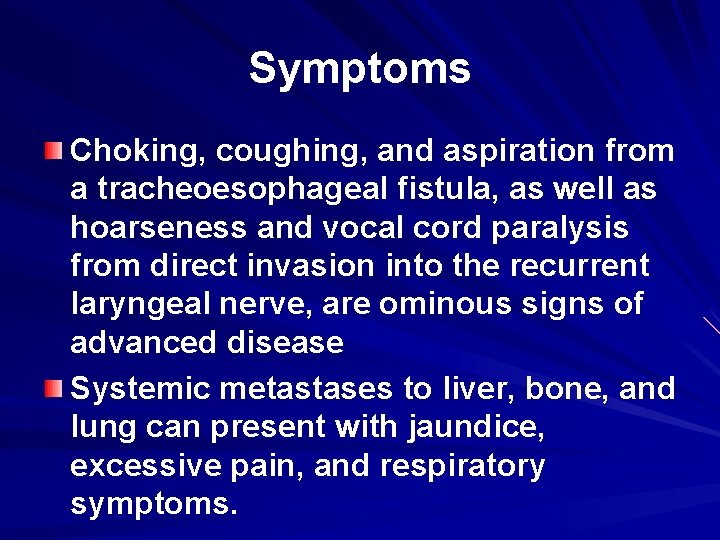 Symptoms

Choking, coughing, and aspiration from a tracheoesophageal fistula, as well as hoarseness and vocal cord paralysis from direct invasion into the recurrent laryngeal nerve, are ominous signs of advanced disease

Systemic metastases to liver, bone, and lung can present with jaundice, excessive pain, and respiratory symptoms.